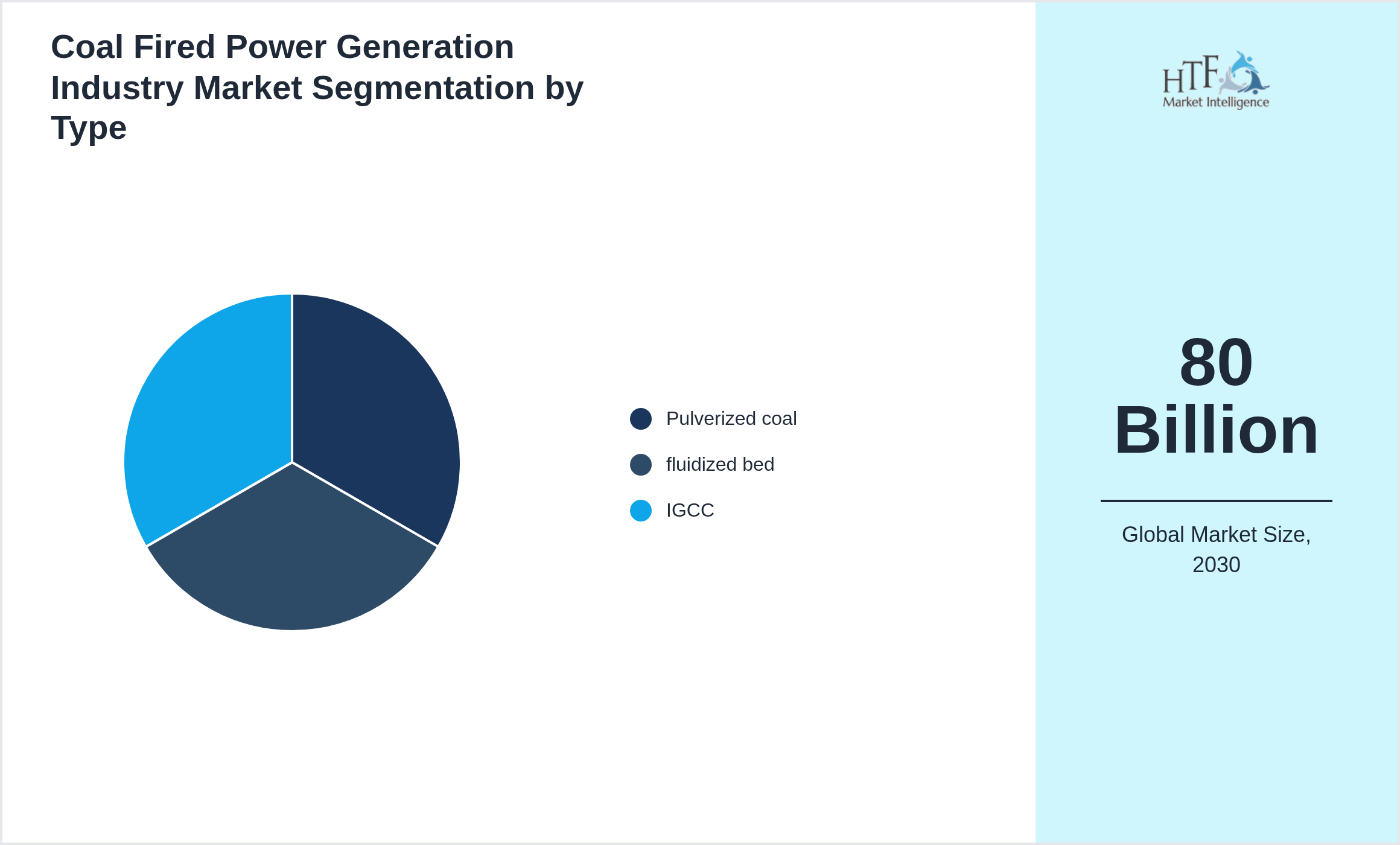 Coal Fired Power Generation Industry Market Segmentation by Type

Pulverized coal
fluidized bed
IGCC

HTF
Market Intelligence

80 Billion

Global Market Size, 2030